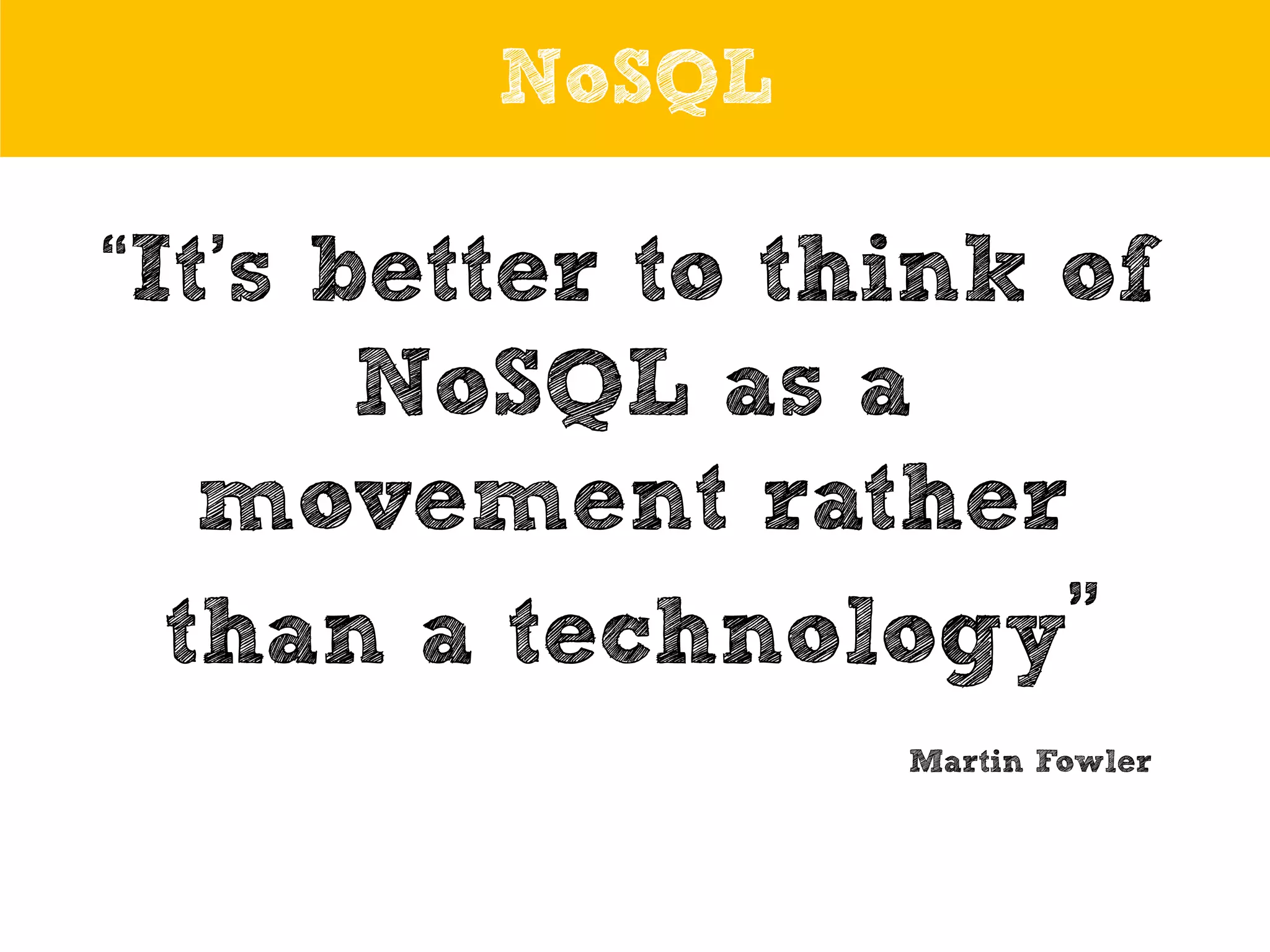 NoSQL

“It’s better to think of NoSQL as a movement rather than a technology”

Martin Fowler